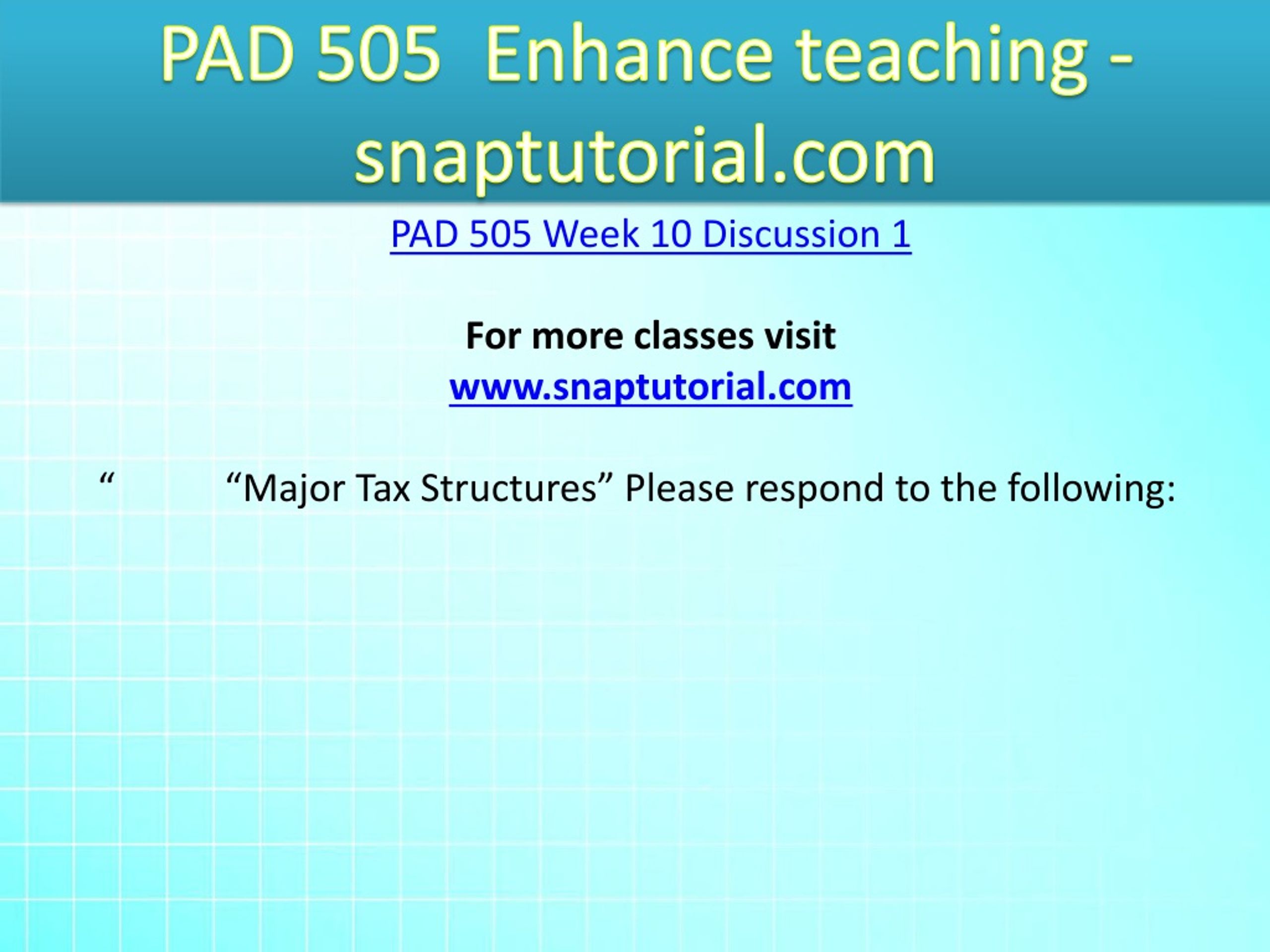 PAD 505 Enhance teaching - snaptutorial.com

PAD 505 Week 10 Discussion 1

For more classes visit
www.snaptutorial.com

“ “Major Tax Structures” Please respond to the following: